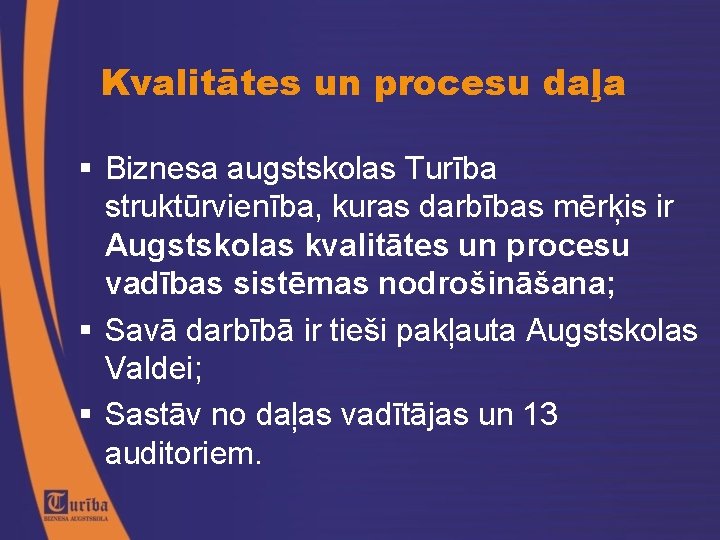 Kvalitātes un procesu daļa

▪ Biznesa augstskolas Turība struktūrvienība, kuras darbības mērķis ir Augstskolas kvalitātes un procesu vadības sistēmas nodrošināšana;

▪ Savā darbībā ir tieši pakļauta Augstskolas Valdei;

▪ Sastāv no daļas vadītājas un 13 auditoriem.

Turība
BIZNESA AUGSTSKOLA